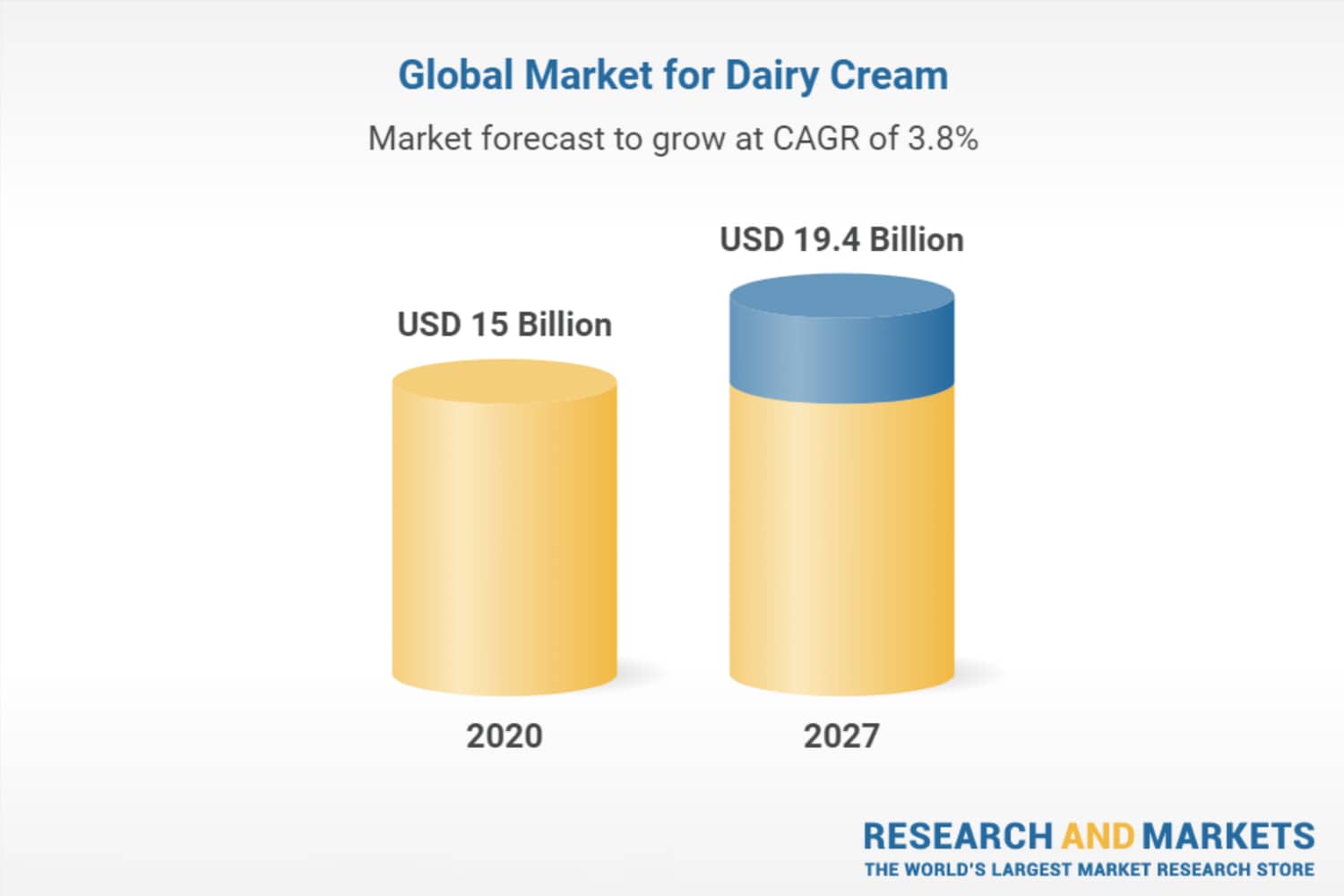 Global Market for Dairy Cream

Market forecast to grow at CAGR of 3.8%

USD 15 Billion

USD 19.4 Billion

2020

2027

RESEARCH AND MARKETS
THE WORLD'S LARGEST MARKET RESEARCH STORE